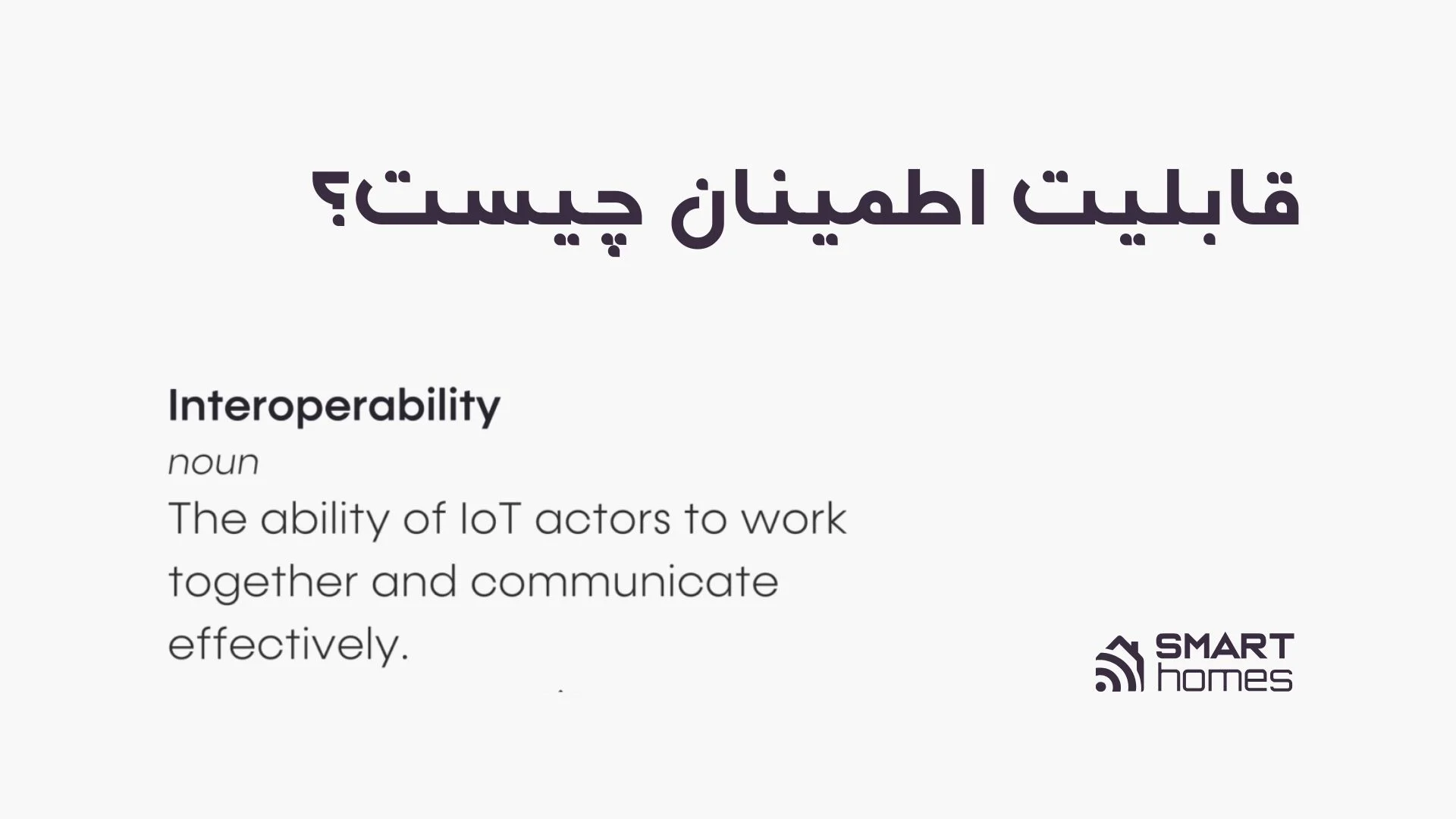 قابلیت اطمینان چیست؟

Interoperability
noun
The ability of IoT actors to work together and communicate effectively.

SMART
homes